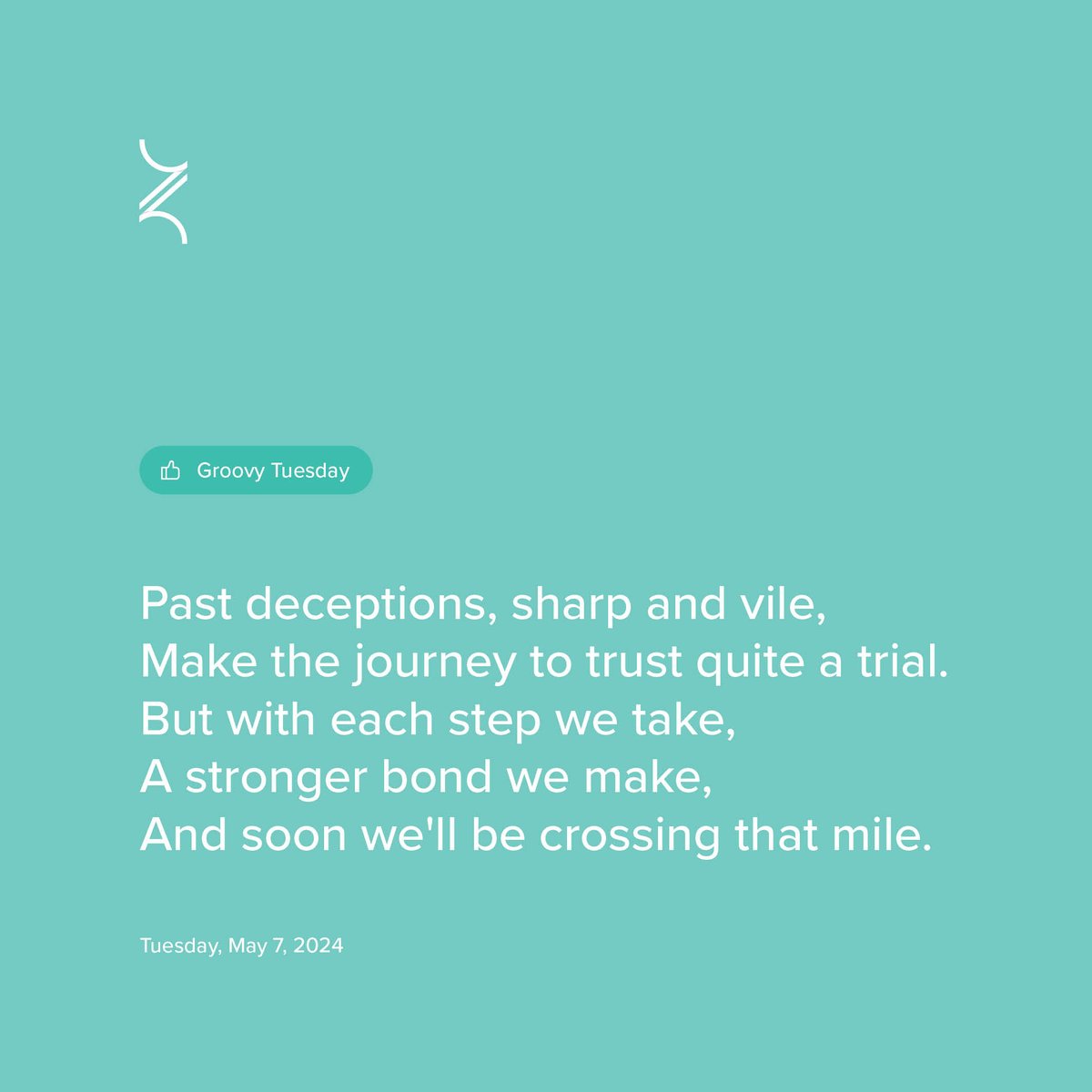 Groovy Tuesday

Past deceptions, sharp and vile,
Make the journey to trust quite a trial.
But with each step we take,
A stronger bond we make,
And soon we'll be crossing that mile.

Tuesday, May 7, 2024